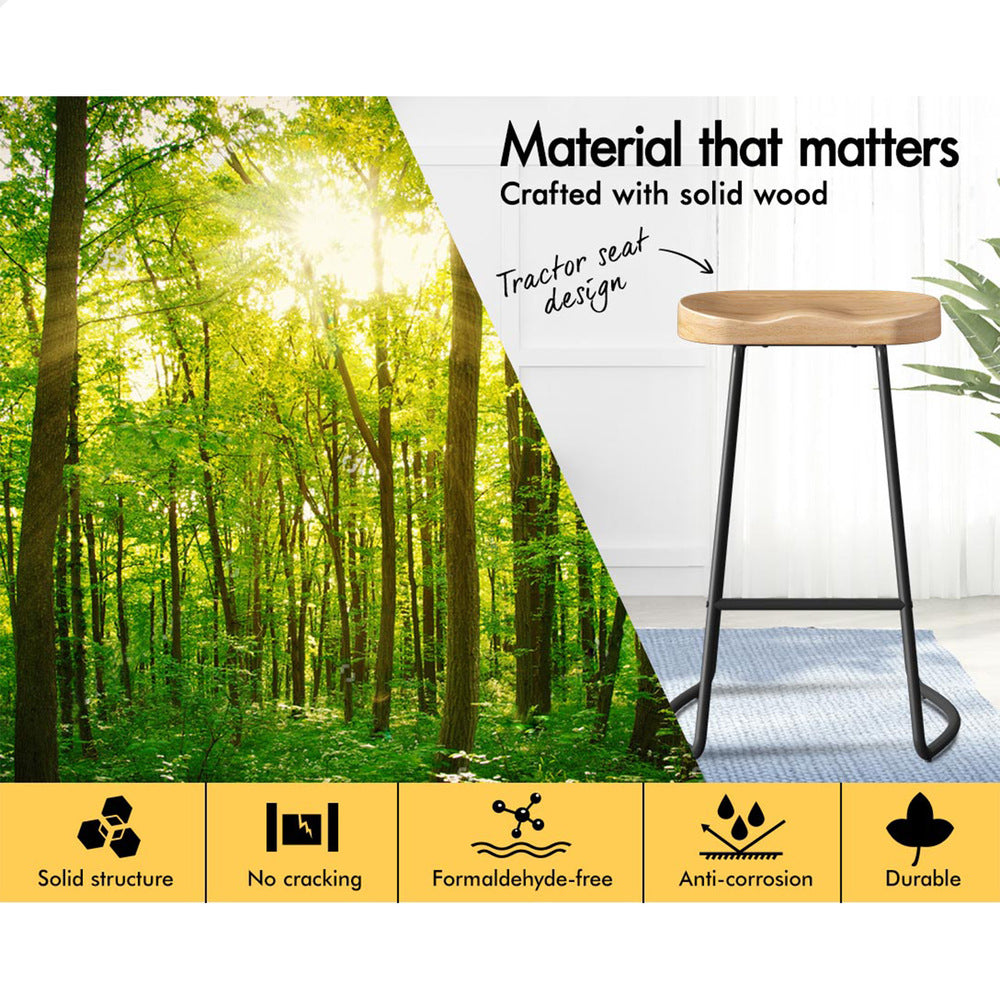 Material that matters
Crafted with solid wood

Tractor seat design

Solid structure

No cracking

Formaldehyde-free

Anti-corrosion

Durable